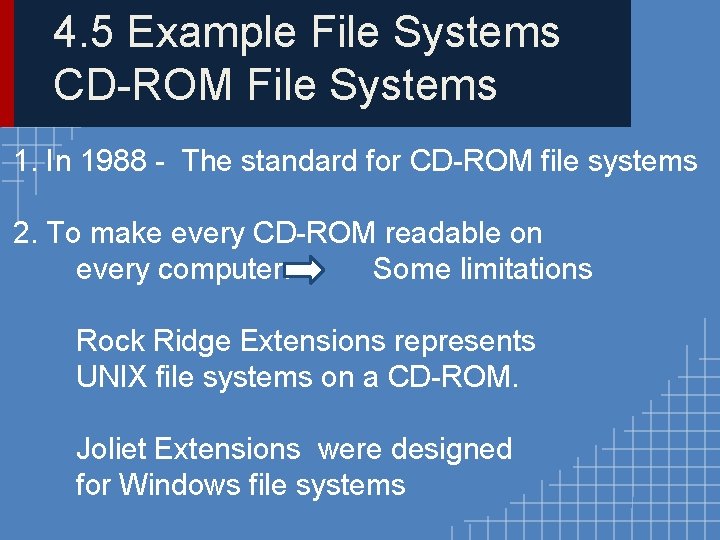 4.5 Example File Systems
CD-ROM File Systems

1. In 1988 - The standard for CD-ROM file systems

2. To make every CD-ROM readable on every computer Some limitations

Rock Ridge Extensions represents UNIX file systems on a CD-ROM.

Joliet Extensions were designed for Windows file systems